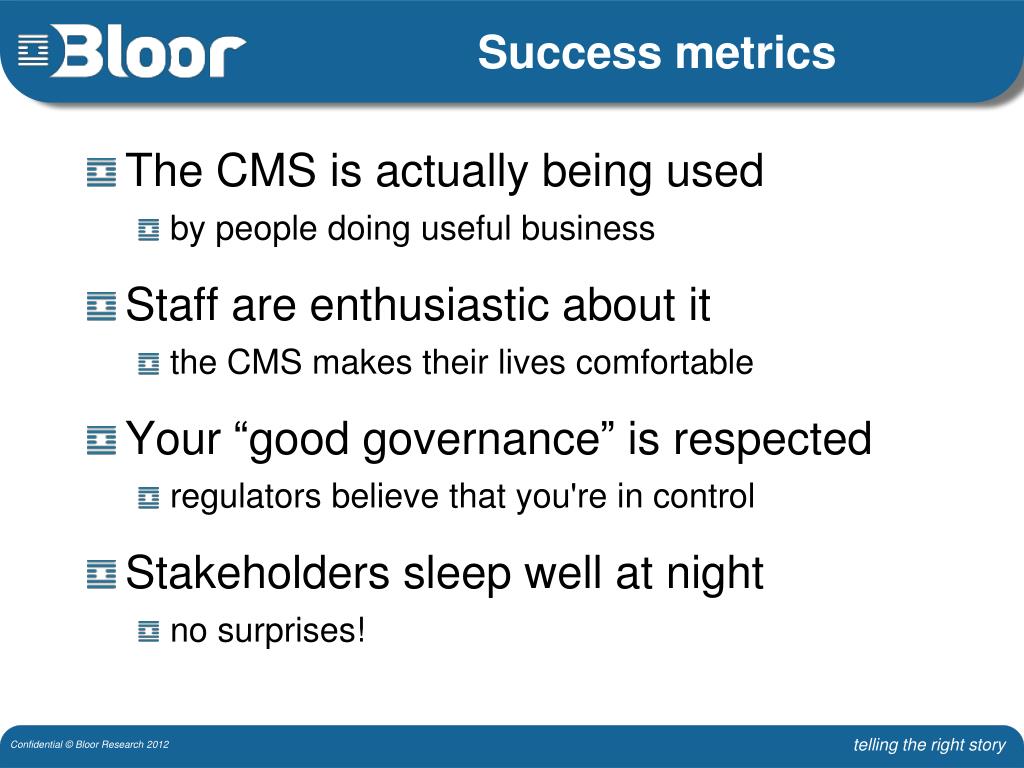 Bloor

Success metrics

The CMS is actually being used

by people doing useful business

Staff are enthusiastic about it

the CMS makes their lives comfortable

Your “good governance” is respected

regulators believe that you're in control

Stakeholders sleep well at night

no surprises!

Confidential © Bloor Research 2012

telling the right story